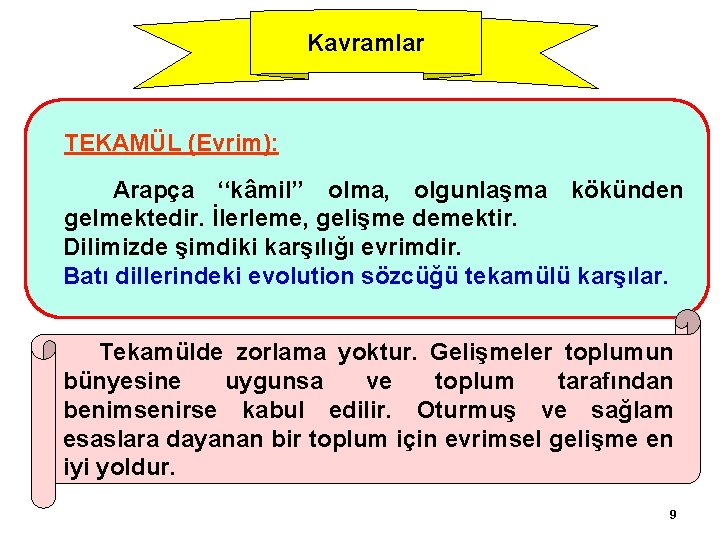 Kavramlar

TEKAMÜL (Evrim):

Arapça ‘‘kâmil’’ olma, olgunlaşma kökünden gelmektedir. İlerleme, gelişme demektir.
Dilimizde şimdiki karşılığı evrimdir.
Batı dillerindeki evolution sözcüğü tekamülü karşılar.

Tekamülde zorlama yoktur. Gelişmeler toplumun bünyesine uygunsa ve toplum tarafından benimsenirse kabul edilir. Oturmuş ve sağlam esaslara dayanan bir toplum için evrimsel gelişme en iyi yoldur.

9